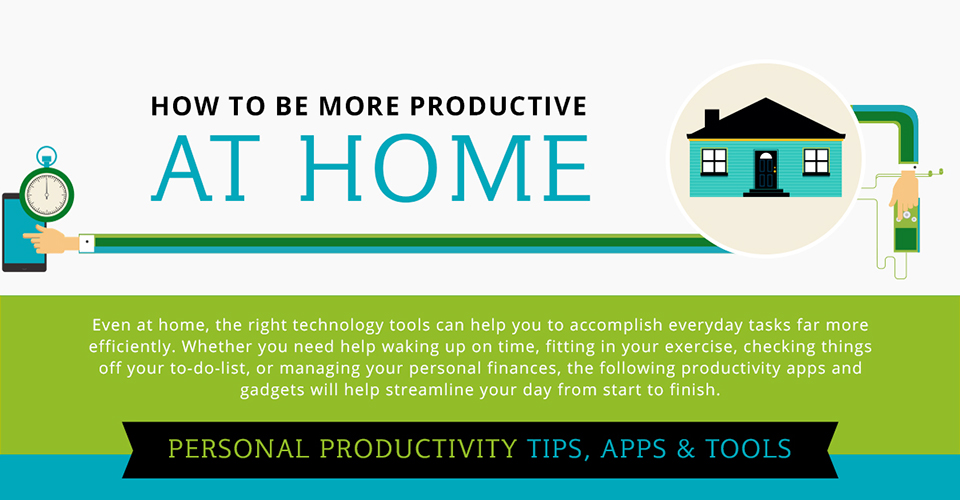 HOW TO BE MORE PRODUCTIVE
AT HOME

Even at home, the right technology tools can help you to accomplish everyday tasks far more efficiently. Whether you need help waking up on time, fitting in your exercise, checking things off your to-do-list, or managing your personal finances, the following productivity apps and gadgets will help streamline your day from start to finish.

PERSONAL PRODUCTIVITY TIPS, APPS & TOOLS